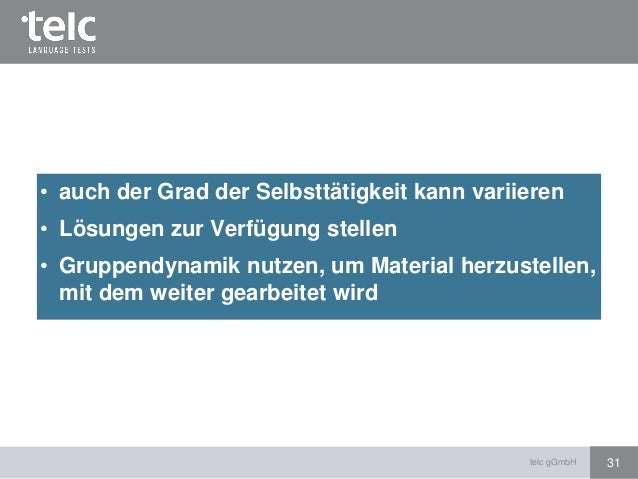 telc
LANGUAGE TESTS

• auch der Grad der Selbsttätigkeit kann variieren
• Lösungen zur Verfügung stellen
• Gruppendynamik nutzen, um Material herzustellen, mit dem weiter gearbeitet wird

telc gGmbH 31